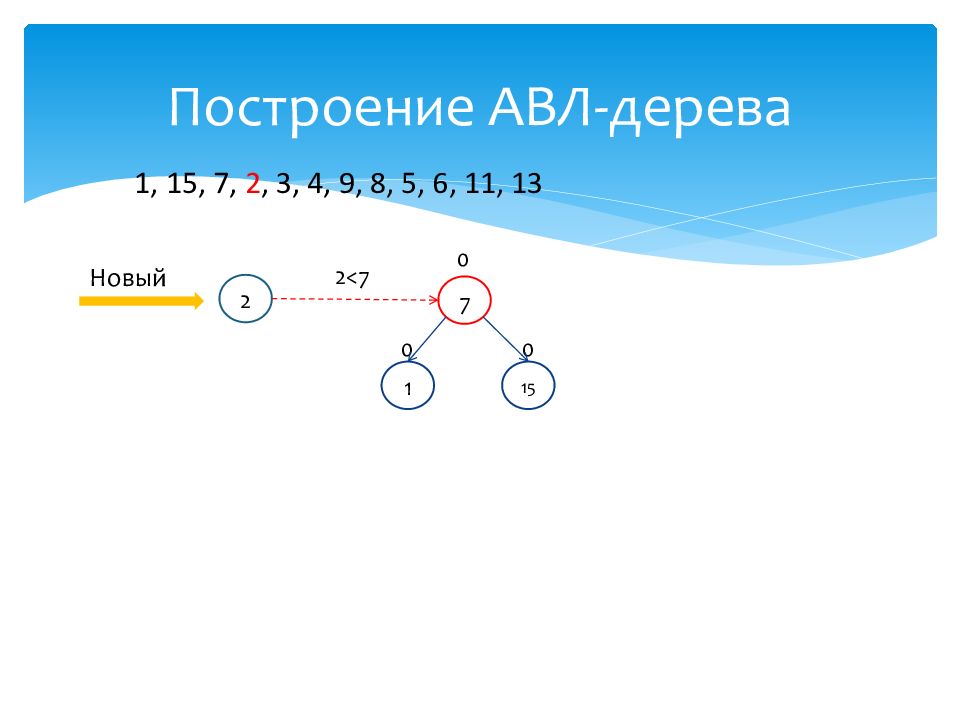 Построение АВЛ-дерева

1, 15, 7, 2, 3, 4, 9, 8, 5, 6, 11, 13

Новый

2

2<7

0

7

0

0

1

15